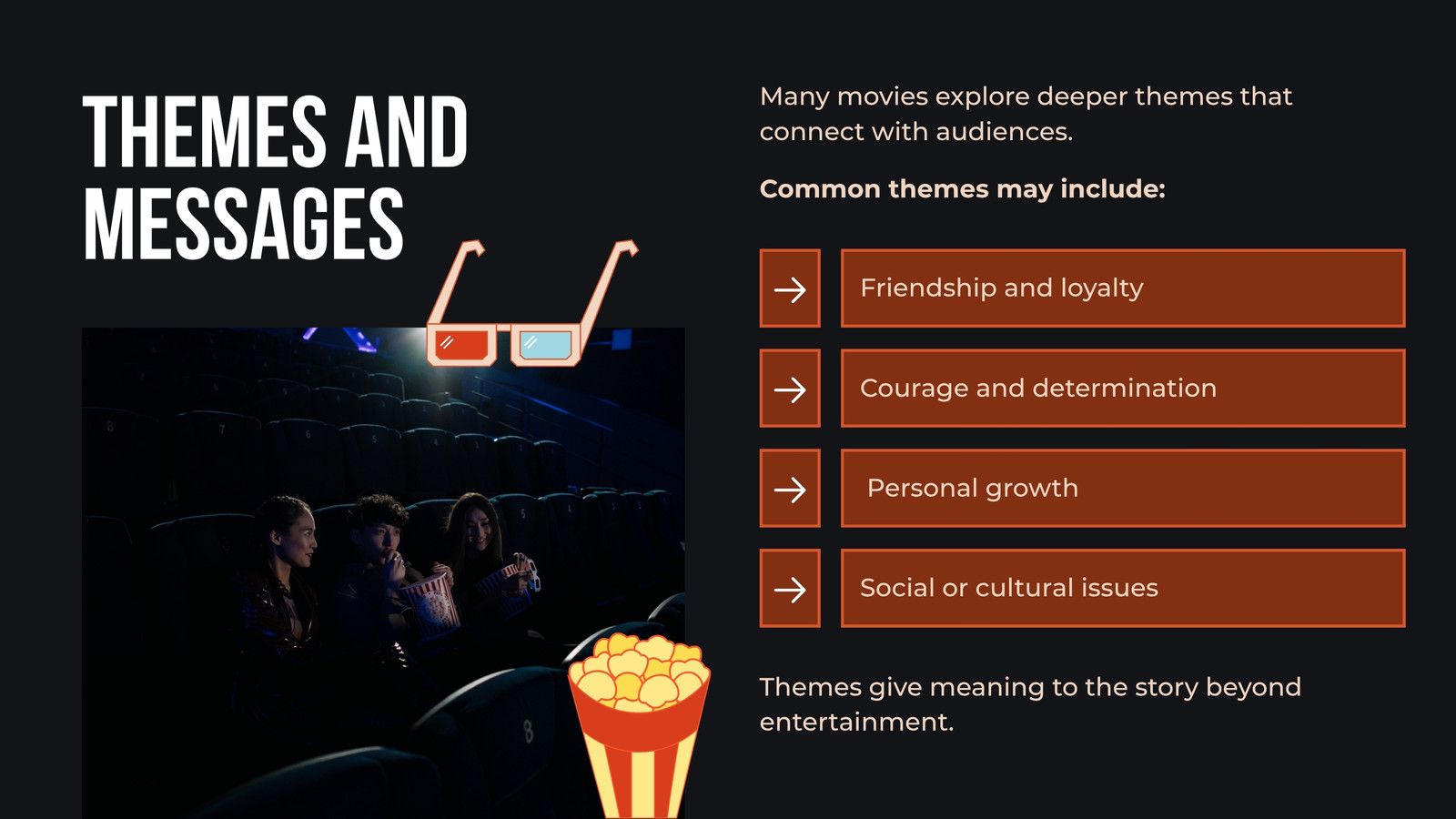 THEMES AND MESSAGES

Many movies explore deeper themes that connect with audiences.

Common themes may include:

→ Friendship and loyalty

→ Courage and determination

→ Personal growth

→ Social or cultural issues

Themes give meaning to the story beyond entertainment.